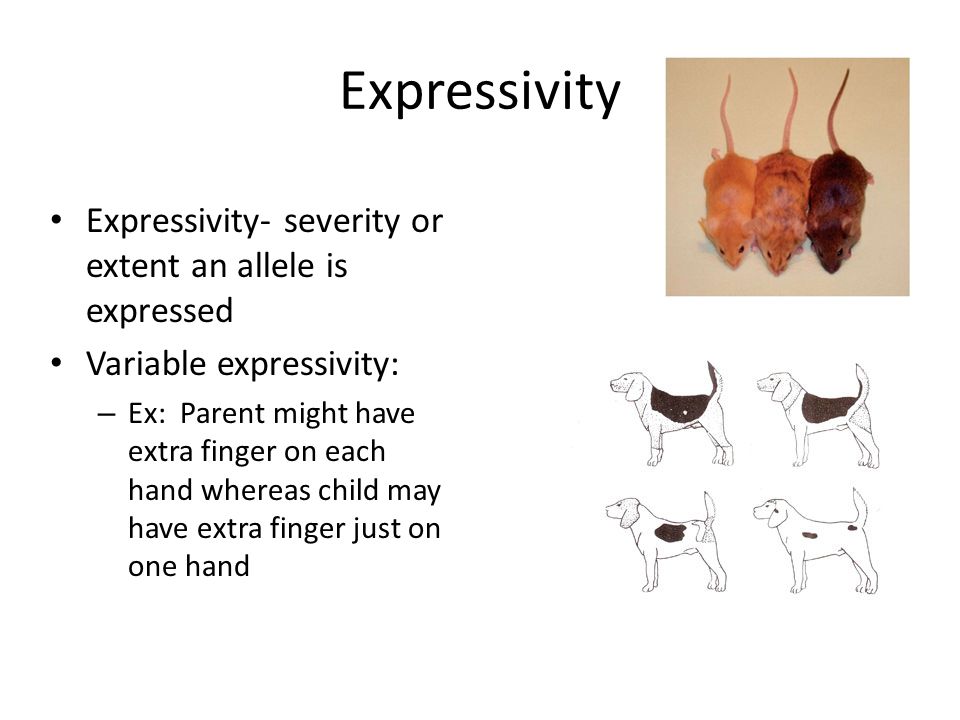 Expressivity

• Expressivity- severity or extent an allele is expressed
• Variable expressivity:
– Ex: Parent might have extra finger on each hand whereas child may have extra finger just on one hand